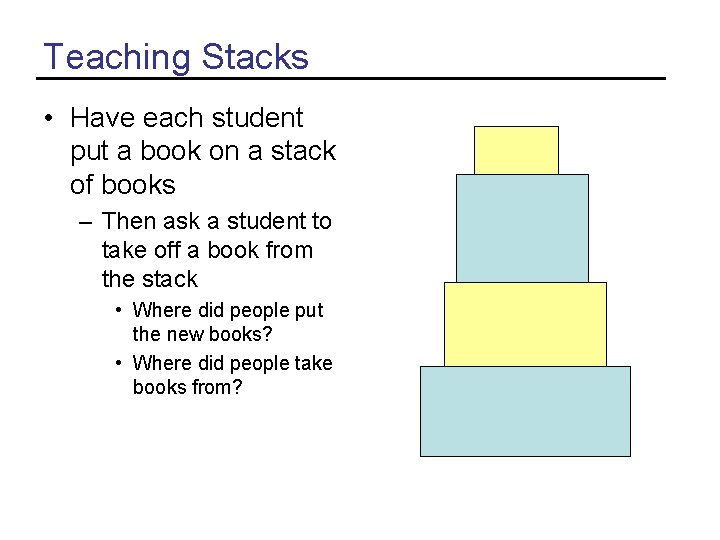 Teaching Stacks

• Have each student put a book on a stack of books

– Then ask a student to take off a book from the stack

• Where did people put the new books?

• Where did people take books from?